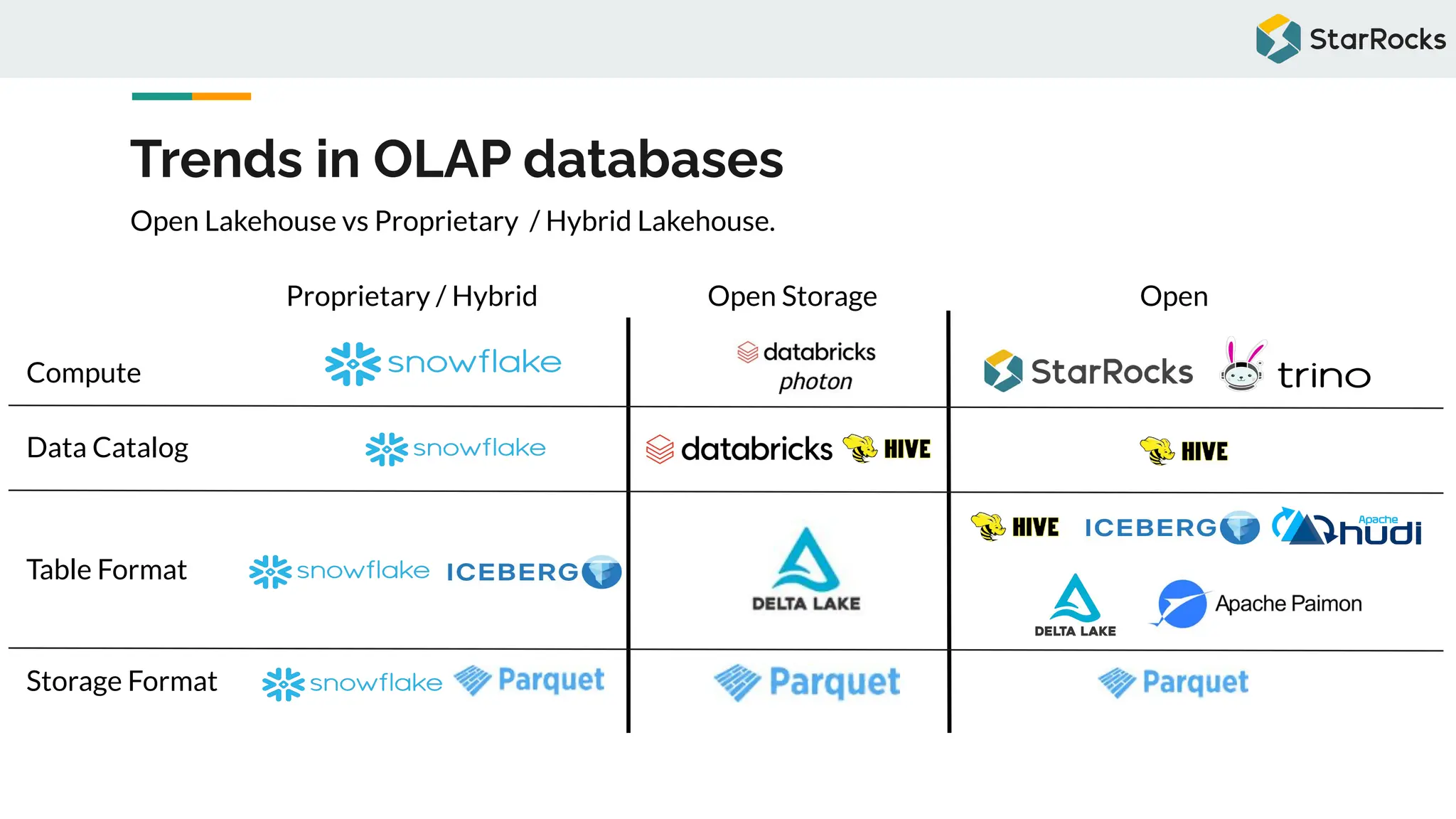 StarRocks

Trends in OLAP databases

Open Lakehouse vs Proprietary / Hybrid Lakehouse.

| | Proprietary / Hybrid | Open Storage | Open |
|---|---|---|---|
| Compute | snowflake | databricks photon | StarRocks trino |
| Data Catalog | snowflake | databricks HIVE | HIVE |
| Table Format | snowflake ICEBERG | DELTA LAKE | HIVE ICEBERG Apache hudi DELTA LAKE Apache Paimon |
| Storage Format | snowflake Parquet | Parquet | Parquet |